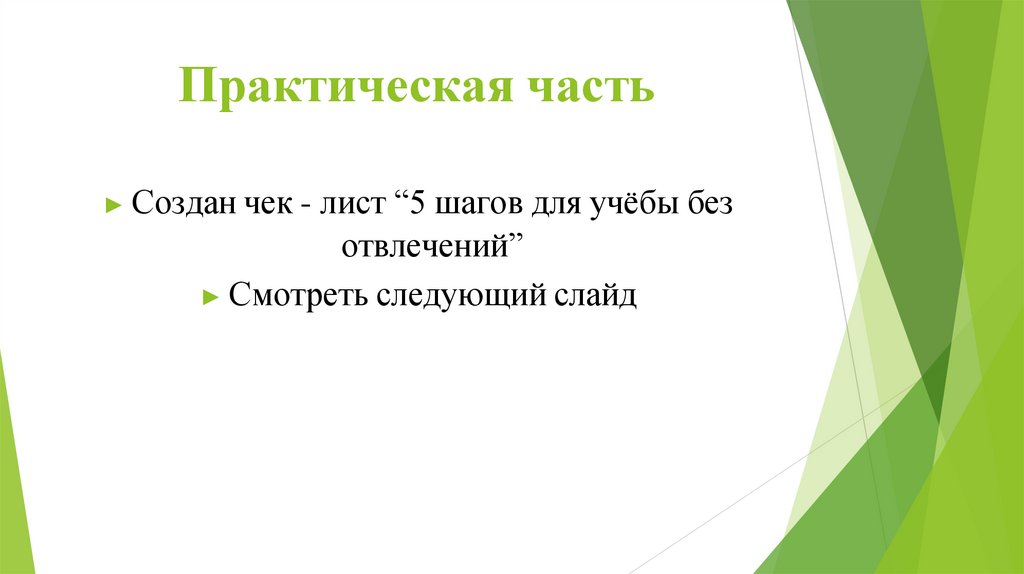 Практическая часть

► Создан чек - лист “5 шагов для учёбы без отвлечений”

► Смотреть следующий слайд